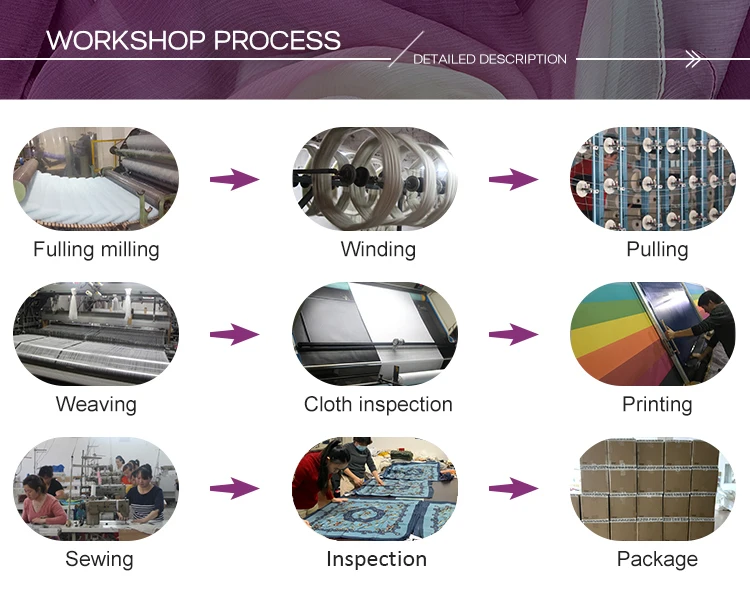 WORKSHOP PROCESS

DETAILED DESCRIPTION

Fulling milling

Winding

Pulling

Weaving

Cloth inspection

Printing

Sewing

Inspection

Package